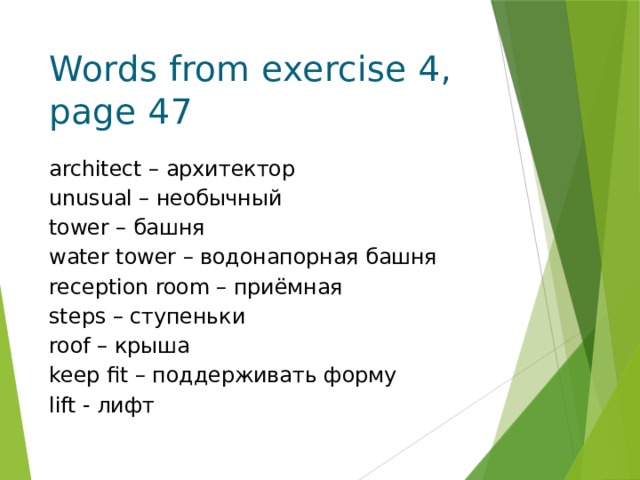 Words from exercise 4, page 47

architect – архитектор
unusual – необычный
tower – башня
water tower – водонапорная башня
reception room – приёмная
steps – ступеньки
roof – крыша
keep fit – поддерживать форму
lift - лифт